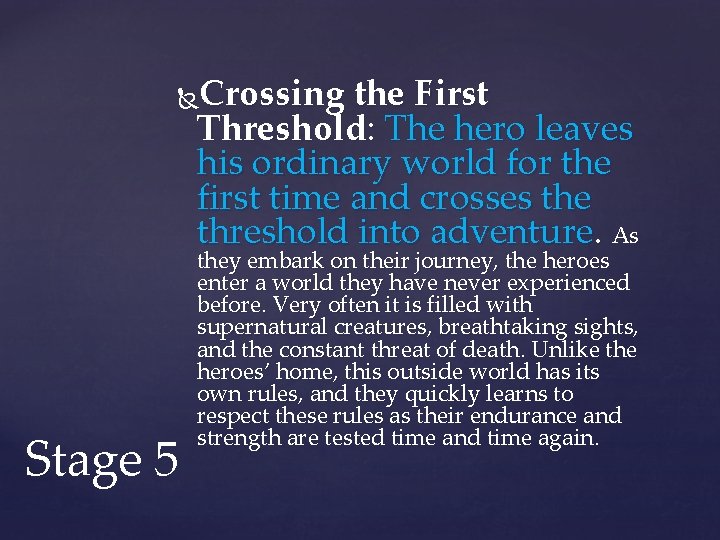 Crossing the First Threshold: The hero leaves his ordinary world for the first time and crosses the threshold into adventure. As they embark on their journey, the heroes enter a world they have never experienced before. Very often it is filled with supernatural creatures, breathtaking sights, and the constant threat of death. Unlike the heroes' home, this outside world has its own rules, and they quickly learns to respect these rules as their endurance and strength are tested time and time again.

Stage 5